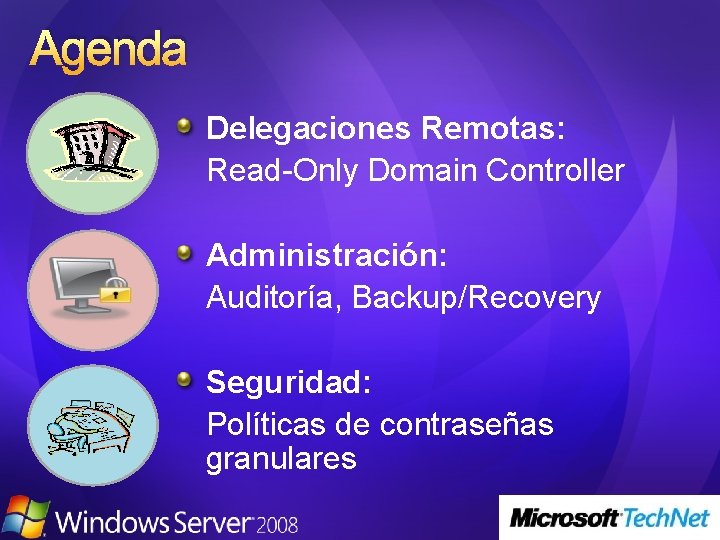 Agenda

Delegaciones Remotas:
Read-Only Domain Controller

Administración:
Auditoría, Backup/Recovery

Seguridad:
Políticas de contraseñas granulares

Windows Server 2008

Microsoft TechNet